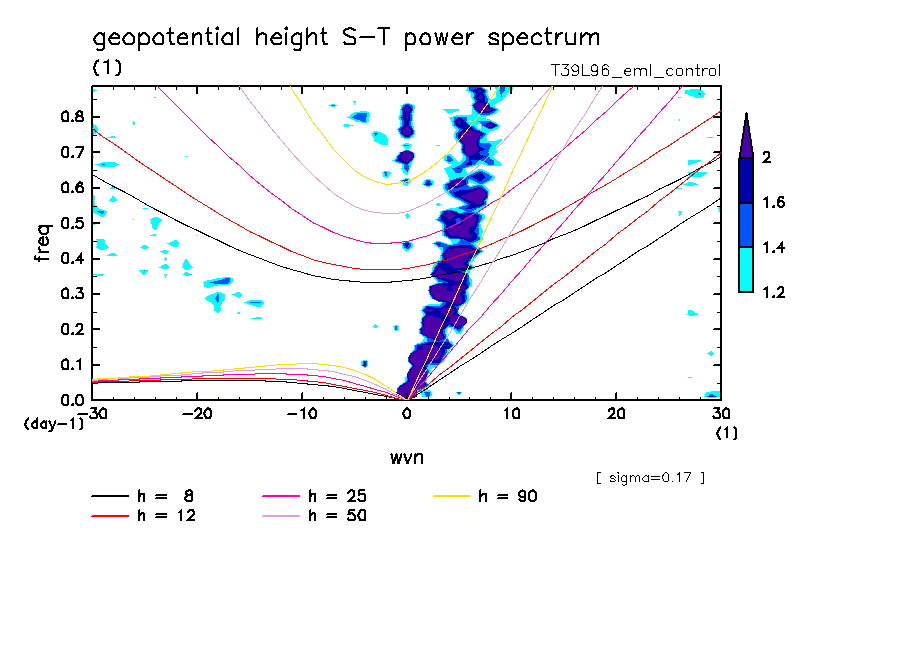 geopotential height S-T power spectrum
(1)
T39L96_eml_control

freq
0.8
0.7
0.6
0.5
0.4
0.3
0.2
0.1
0.0
(day-1)
-30
-20
-10
0
10
20
30
(1)
wvn

2
1.6
1.4
1.2

[ sigma=0.17 ]

h = 8
h = 12
h = 25
h = 50
h = 90